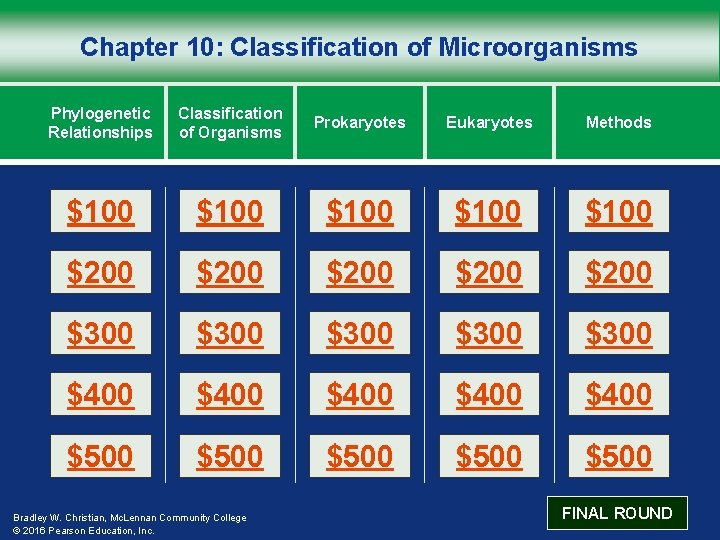 Chapter 10: Classification of Microorganisms

| Phylogenetic Relationships | Classification of Organisms | Prokaryotes | Eukaryotes | Methods |
|---|---|---|---|---|
| \$100 | \$100 | \$100 | \$100 | \$100 |
| \$200 | \$200 | \$200 | \$200 | \$200 |
| \$300 | \$300 | \$300 | \$300 | \$300 |
| \$400 | \$400 | \$400 | \$400 | \$400 |
| \$500 | \$500 | \$500 | \$500 | \$500 |

FINAL ROUND

Bradley W. Christian, McLennan Community College
© 2016 Pearson Education, Inc.